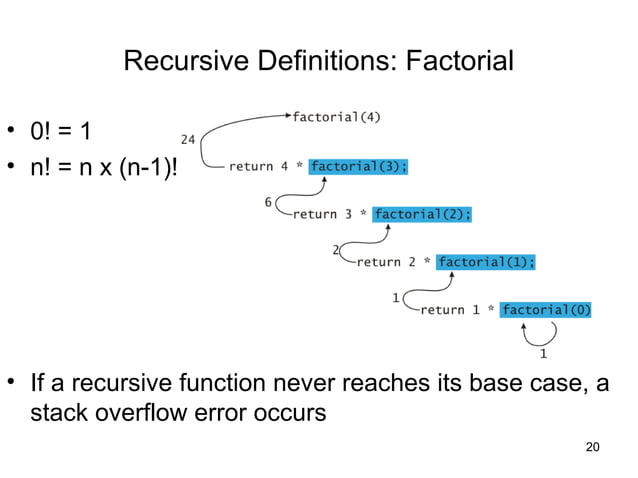 Recursive Definitions: Factorial

• 0! = 1
• n! = n x (n-1)!

factorial(4)
24
return 4 * factorial(3);
6
return 3 * factorial(2);
2
return 2 * factorial(1);
1
return 1 * factorial(0)
1

• If a recursive function never reaches its base case, a stack overflow error occurs

20